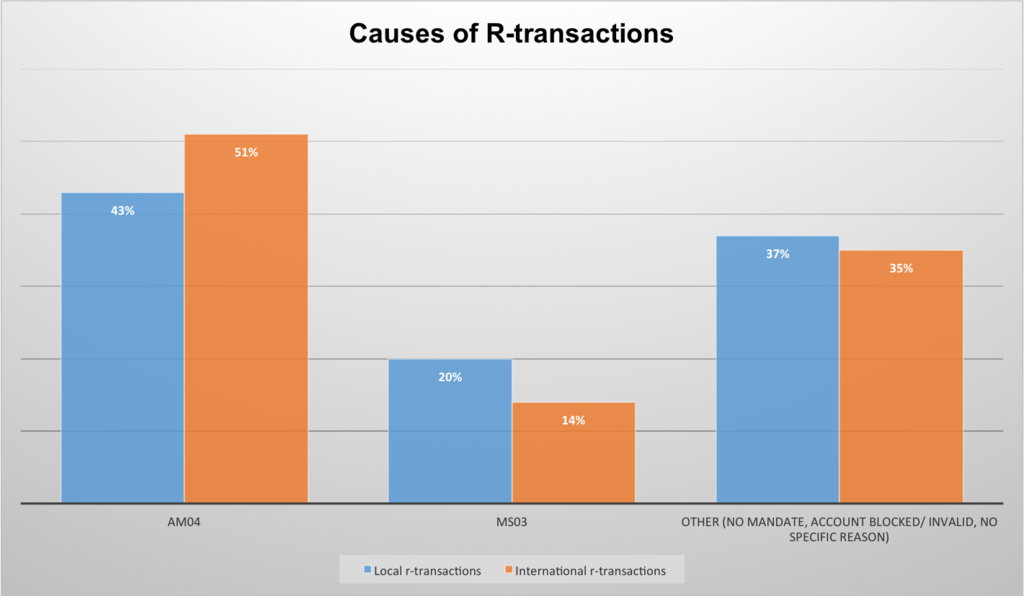 Causes of R-transactions

43%
51%
20%
14%
37%
35%

AM04
MS03
OTHER (NO MANDATE, ACCOUNT BLOCKED/ INVALID, NO SPECIFIC REASON)

Local r-transactions
International r-transactions